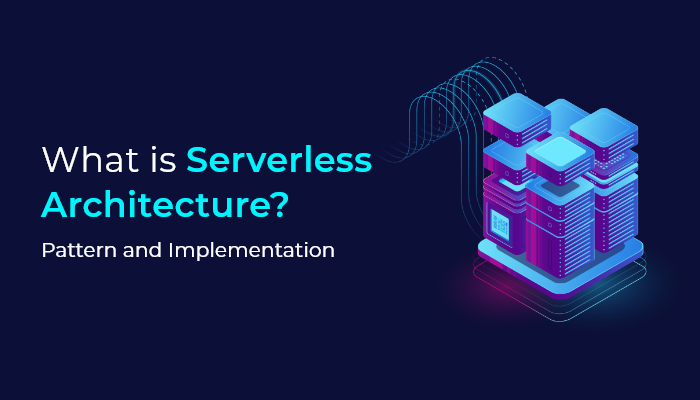 What is Serverless Architecture?

Pattern and Implementation